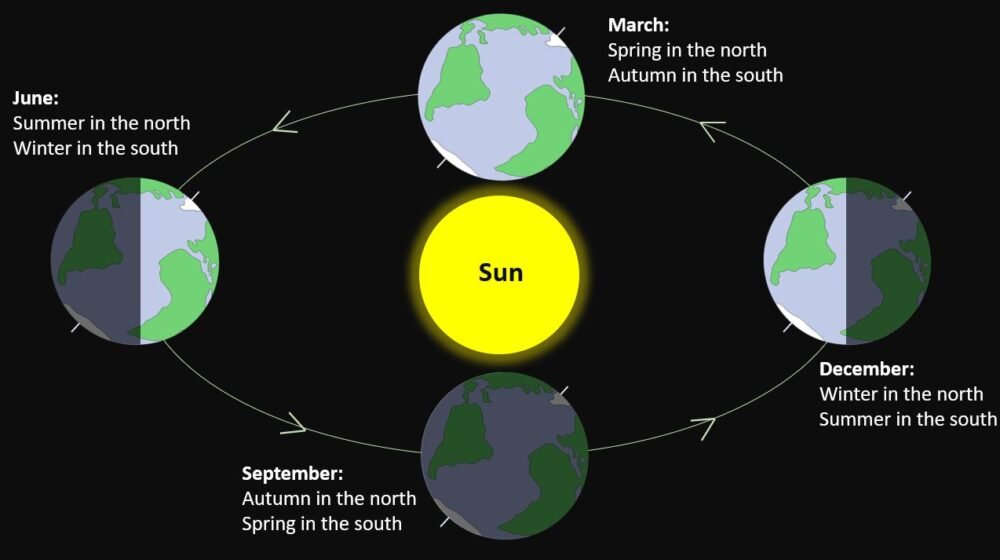 March:
Spring in the north
Autumn in the south

June:
Summer in the north
Winter in the south

Sun

December:
Winter in the north
Summer in the south

September:
Autumn in the north
Spring in the south